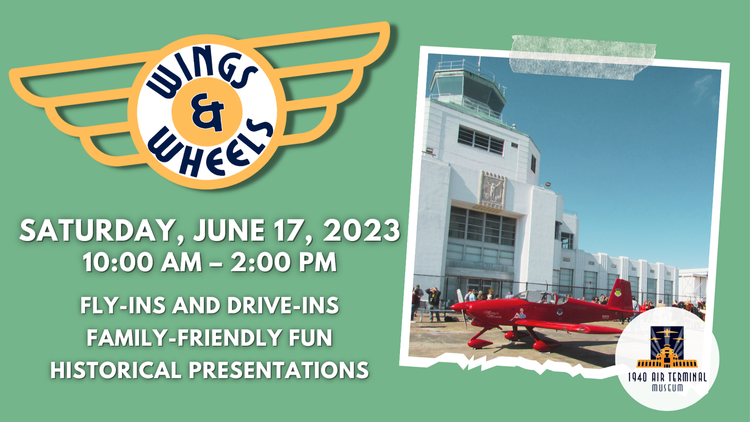 WINGS & WHEELS

SATURDAY, JUNE 17, 2023
10:00 AM – 2:00 PM

FLY-INS AND DRIVE-INS
FAMILY-FRIENDLY FUN
HISTORICAL PRESENTATIONS

1940 AIR TERMINAL MUSEUM